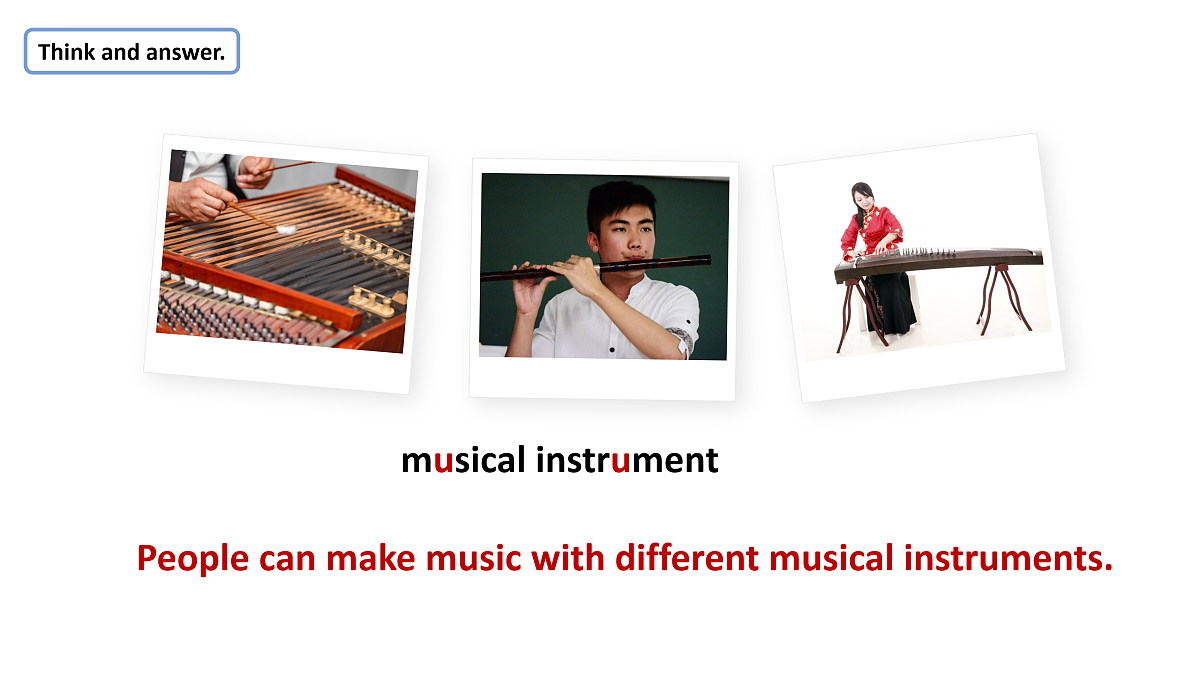 Think and answer.

musical instrument

People can make music with different musical instruments.